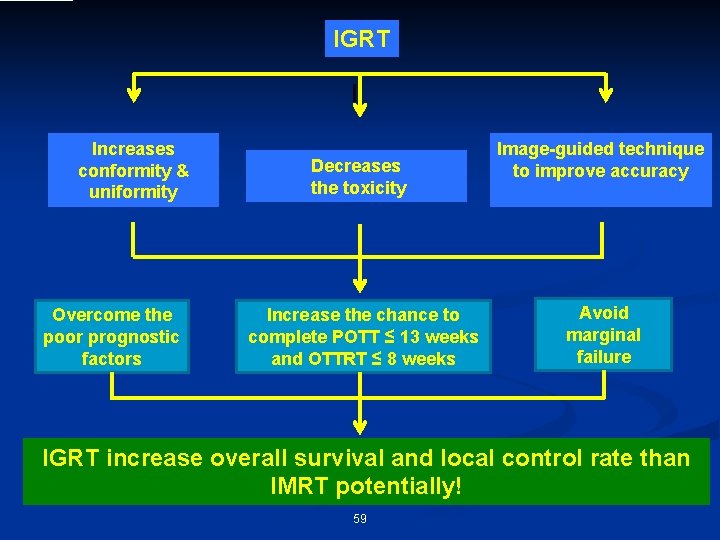 IGRT

Increases conformity & uniformity

Decreases the toxicity

Image-guided technique to improve accuracy

Overcome the poor prognostic factors

Increase the chance to complete POTT ≤ 13 weeks and OTTRT ≤ 8 weeks

Avoid marginal failure

IGRT increase overall survival and local control rate than IMRT potentially!

59